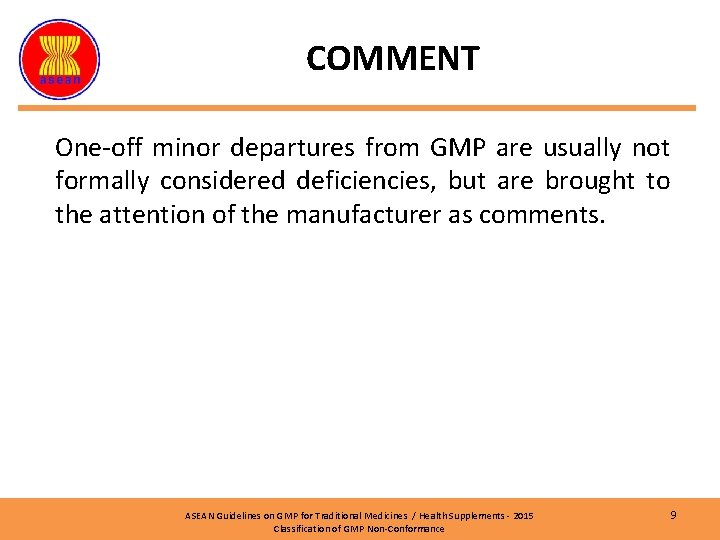 asean

COMMENT

One-off minor departures from GMP are usually not formally considered deficiencies, but are brought to the attention of the manufacturer as comments.

ASEAN Guidelines on GMP for Traditional Medicines / Health Supplements - 2015
Classification of GMP Non-Conformance

9